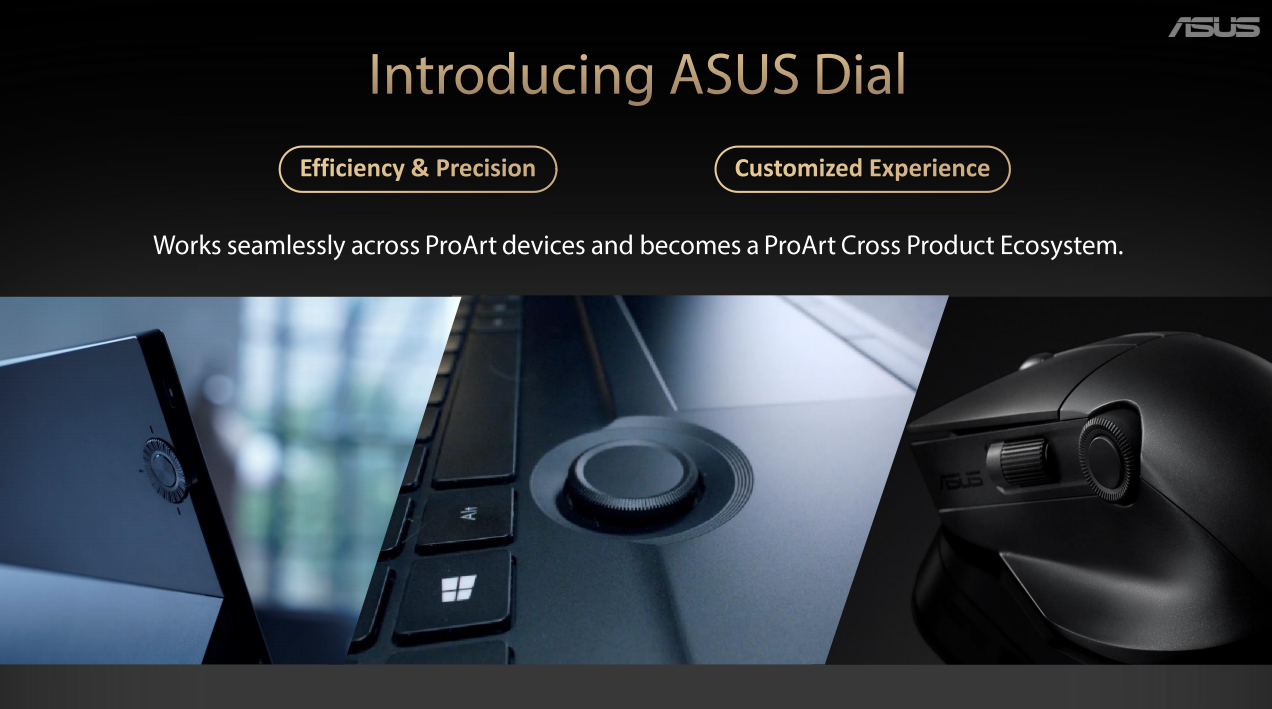 ASUS

Introducing ASUS Dial

Efficiency & Precision

Customized Experience

Works seamlessly across ProArt devices and becomes a ProArt Cross Product Ecosystem.

Alt

ASUS